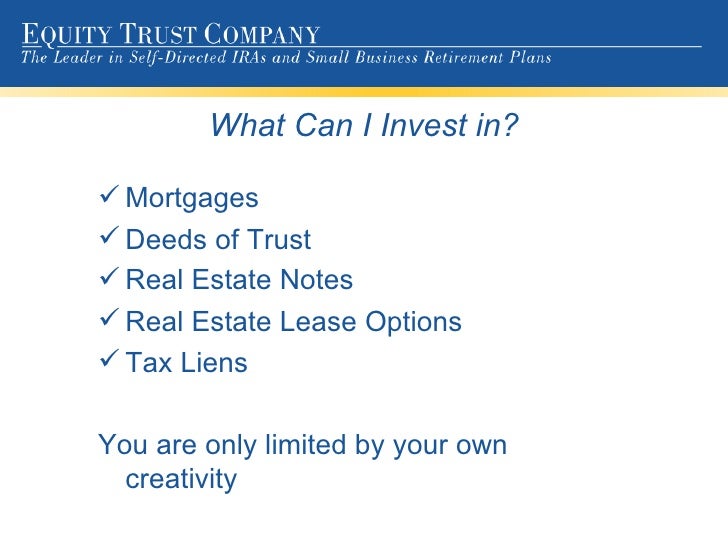 EQUITY TRUST COMPANY
The Leader in Self-Directed IRAs and Small Business Retirement Plans

What Can I Invest in?

✓ Mortgages
✓ Deeds of Trust
✓ Real Estate Notes
✓ Real Estate Lease Options
✓ Tax Liens

You are only limited by your own creativity